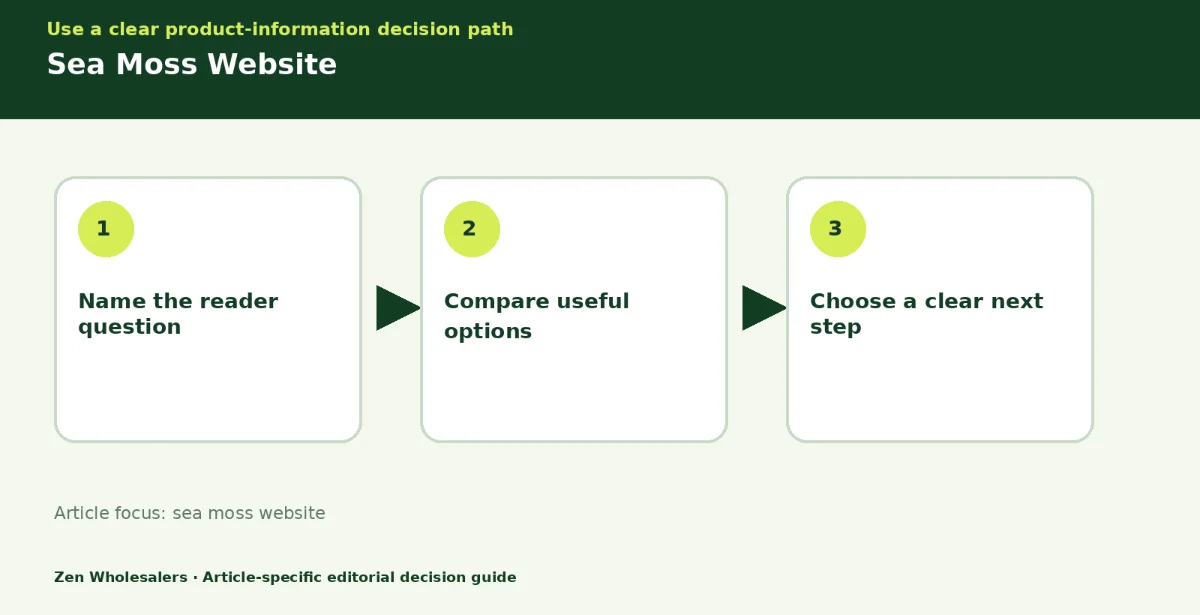 Use a clear product-information decision path
Sea Moss Website

1
Name the reader question

2
Compare useful options

3
Choose a clear next step

Article focus: sea moss website

Zen Wholesalers · Article-specific editorial decision guide